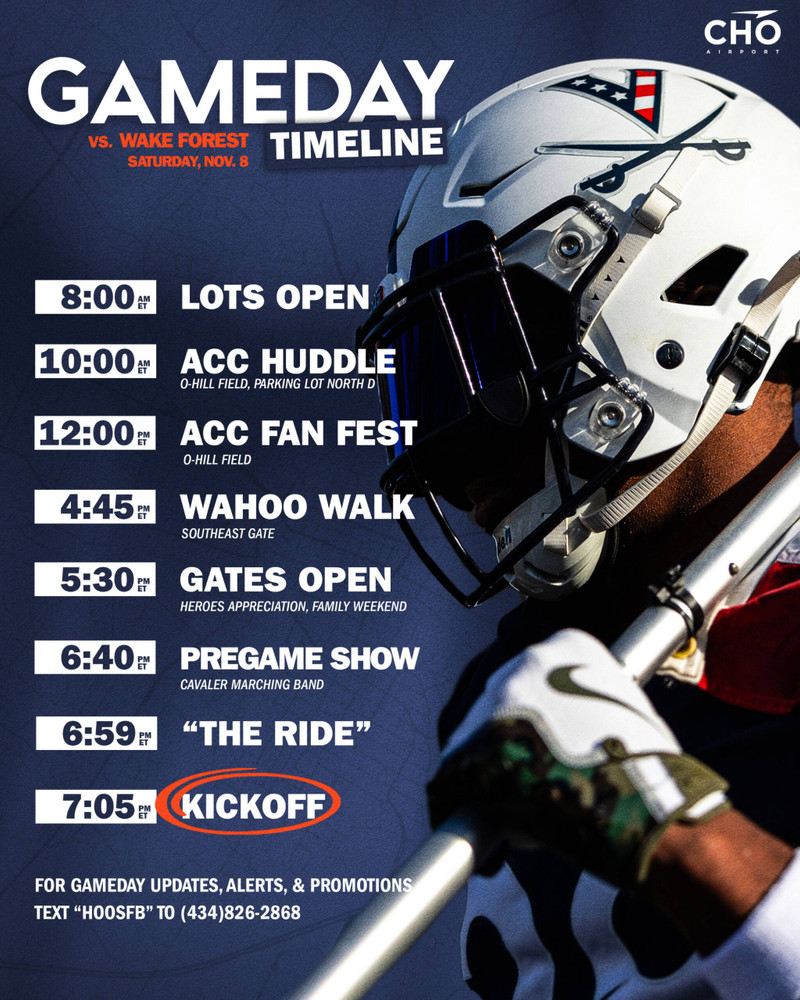 CHO
AIRPORT

GAMEDAY
vs. WAKE FOREST
SATURDAY, NOV. 8
TIMELINE

8:00 AM ET LOTS OPEN

10:00 AM ET ACC HUDDLE
O-HILL FIELD, PARKING LOT NORTH D

12:00 PM ET ACC FAN FEST
O-HILL FIELD

4:45 PM ET WAHOO WALK
SOUTHEAST GATE

5:30 PM ET GATES OPEN
HEROES APPRECIATION, FAMILY WEEKEND

6:40 PM ET PREGAME SHOW
CAVALER MARCHING BAND

6:59 PM ET "THE RIDE"

7:05 PM ET KICKOFF

FOR GAMEDAY UPDATES, ALERTS, & PROMOTIONS
TEXT "HOOSFB" TO (434)826-2868